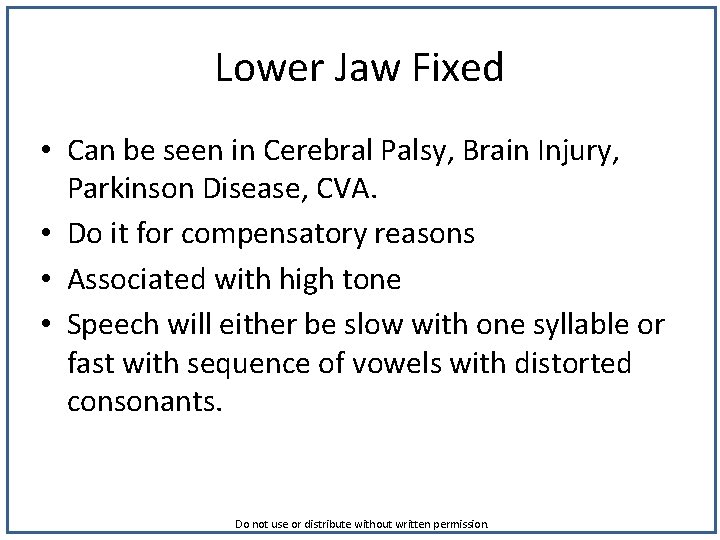 Lower Jaw Fixed

• Can be seen in Cerebral Palsy, Brain Injury, Parkinson Disease, CVA.
• Do it for compensatory reasons
• Associated with high tone
• Speech will either be slow with one syllable or fast with sequence of vowels with distorted consonants.

Do not use or distribute without written permission.